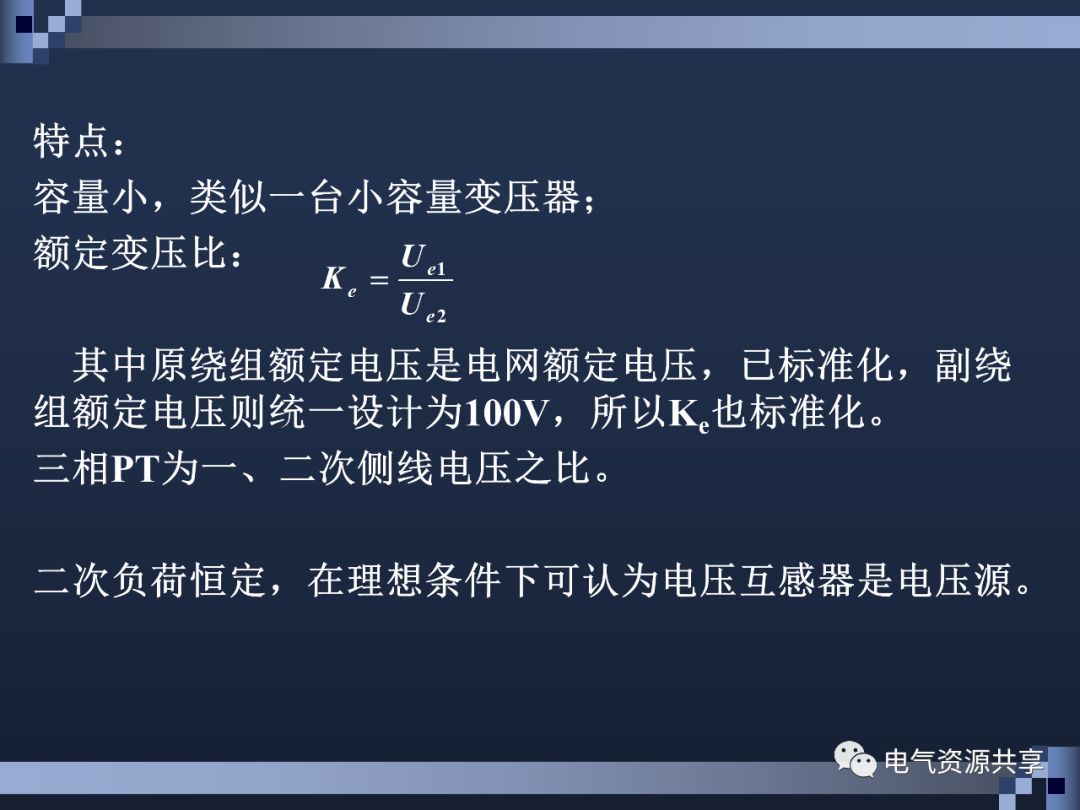 特点：
容量小，类似一台小容量变压器；
额定变压比： $K_e = \frac{U_{e1}}{U_{e2}}$

其中原绕组额定电压是电网额定电压，已标准化，副绕组额定电压则统一设计为100V，所以$K_e$也标准化。
三相PT为一、二次侧线电压之比。

二次负荷恒定，在理想条件下可认为电压互感器是电压源。

电气资源共享